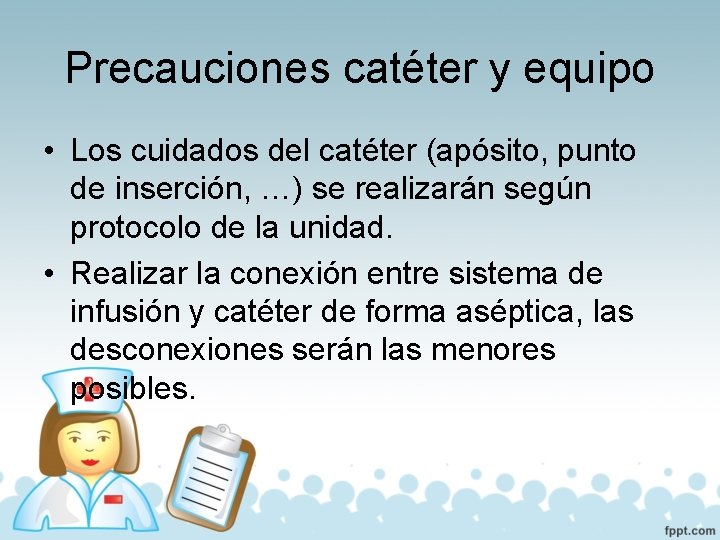 Precauciones catéter y equipo

• Los cuidados del catéter (apósito, punto de inserción, …) se realizarán según protocolo de la unidad.

• Realizar la conexión entre sistema de infusión y catéter de forma aséptica, las desconexiones serán las menores posibles.

fppt.com